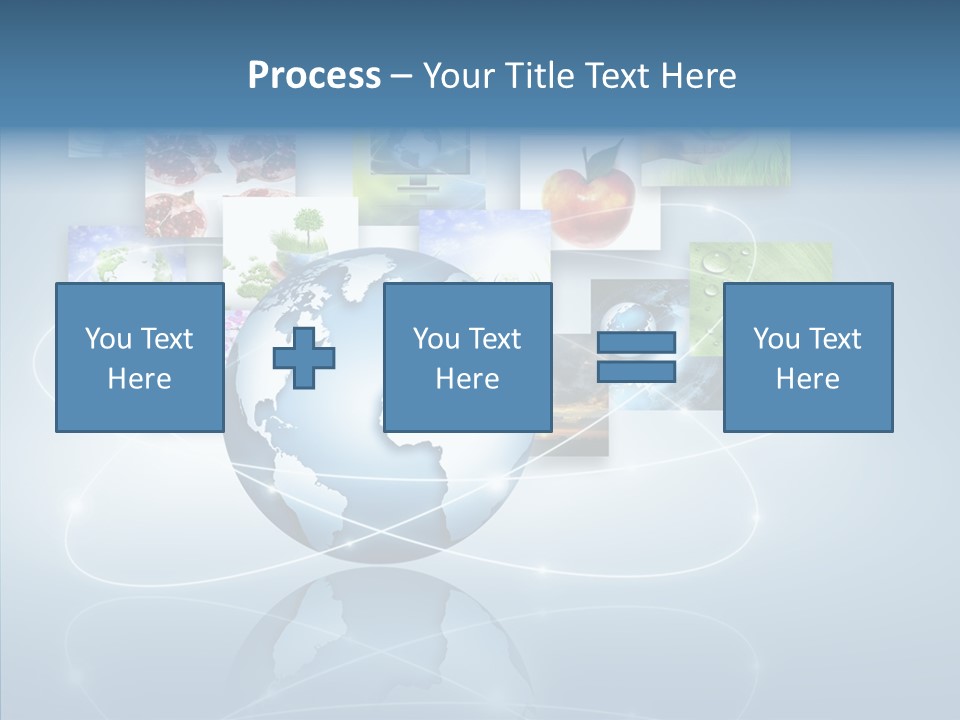 Process – Your Title Text Here

You Text Here

You Text Here

You Text Here